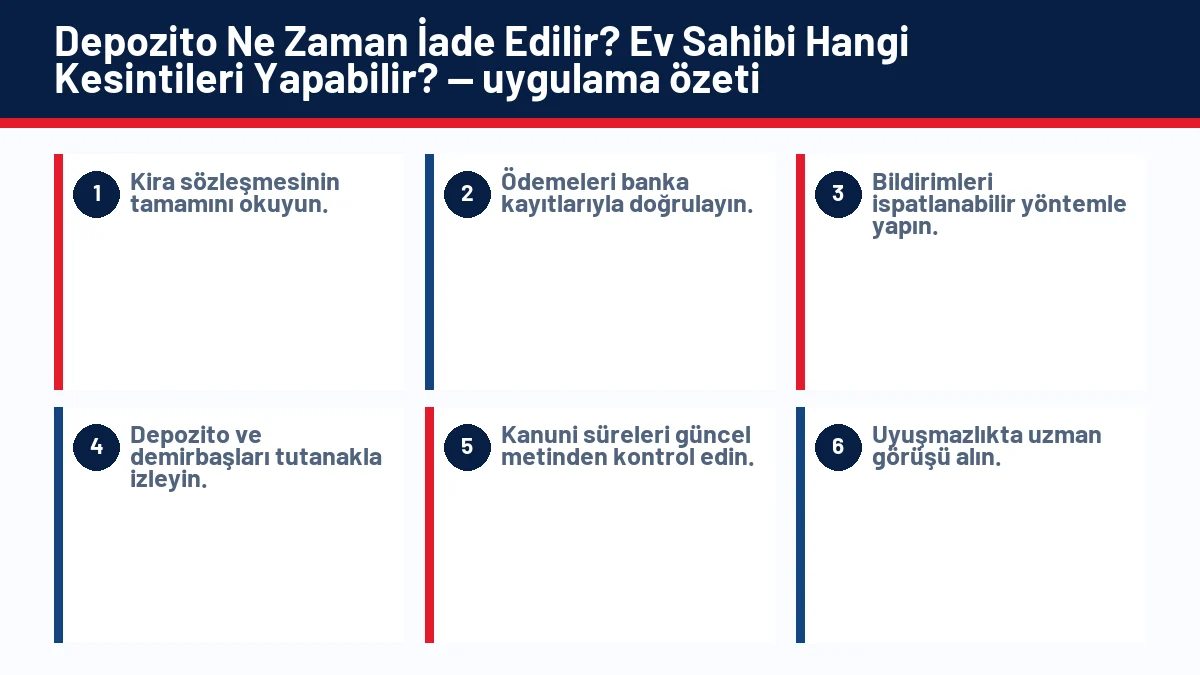 Depozito Ne Zaman İade Edilir? Ev Sahibi Hangi Kesintileri Yapabilir? — uygulama özeti

1 Kira sözleşmesinin tamamını okuyun.

2 Ödemeleri banka kayıtlarıyla doğrulayın.

3 Bildirimleri ispatlanabilir yöntemle yapın.

4 Depozito ve demirbaşları tutanakla izleyin.

5 Kanuni süreleri güncel metinden kontrol edin.

6 Uyuşmazlıkta uzman görüşü alın.